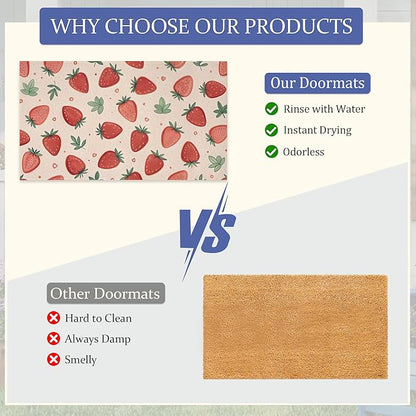 WHY CHOOSE OUR PRODUCTS

Our Doormats

Rinse with Water

Instant Drying

Odorless

VS

Other Doormats

Hard to Clean

Always Damp

Smelly